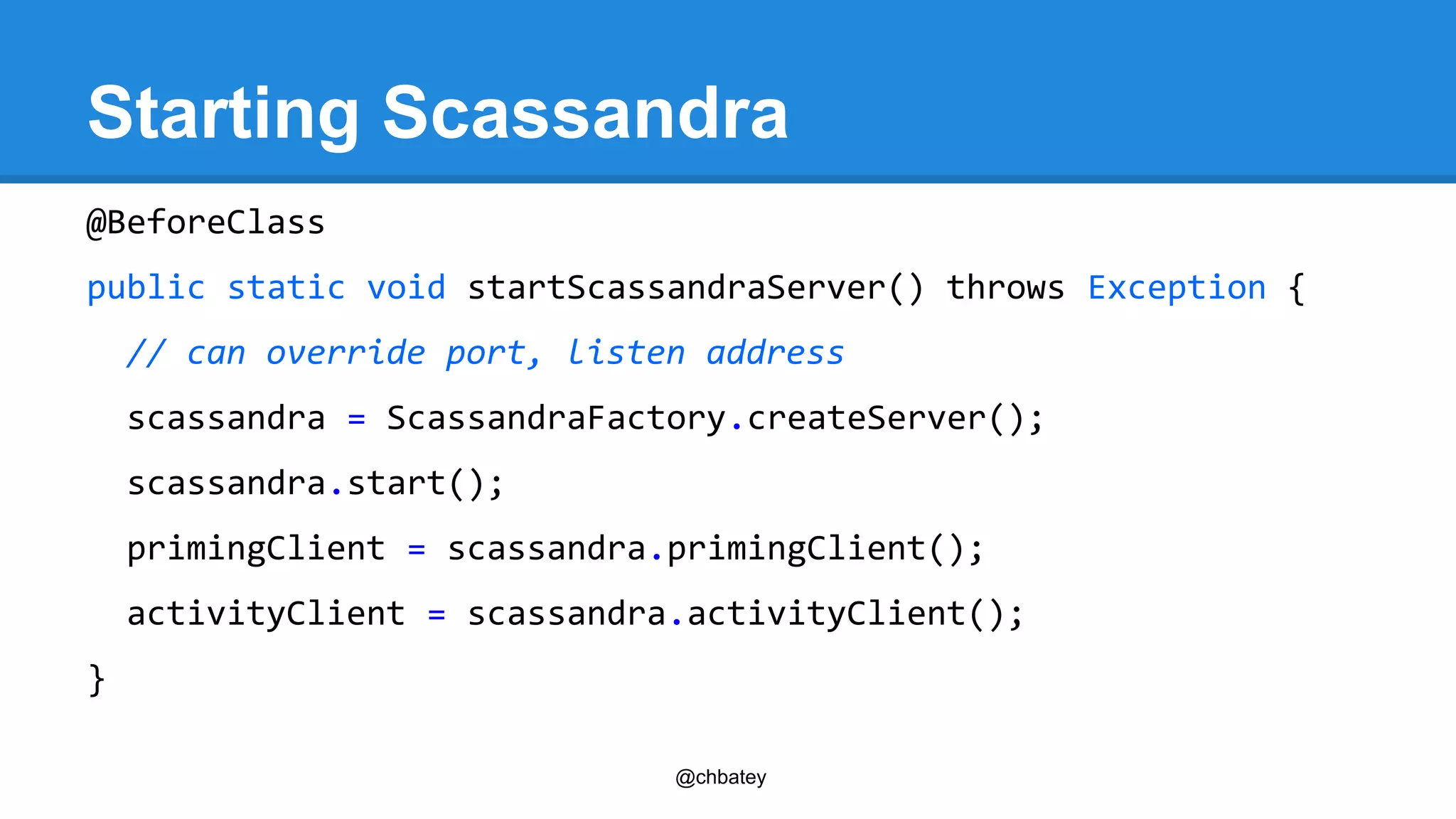 Starting Scassandra

@BeforeClass
public static void startScassandraServer() throws Exception {
  // can override port, listen address
  scassandra = ScassandraFactory.createServer();
  scassandra.start();
  primingClient = scassandra.primingClient();
  activityClient = scassandra.activityClient();
}

@chbatey